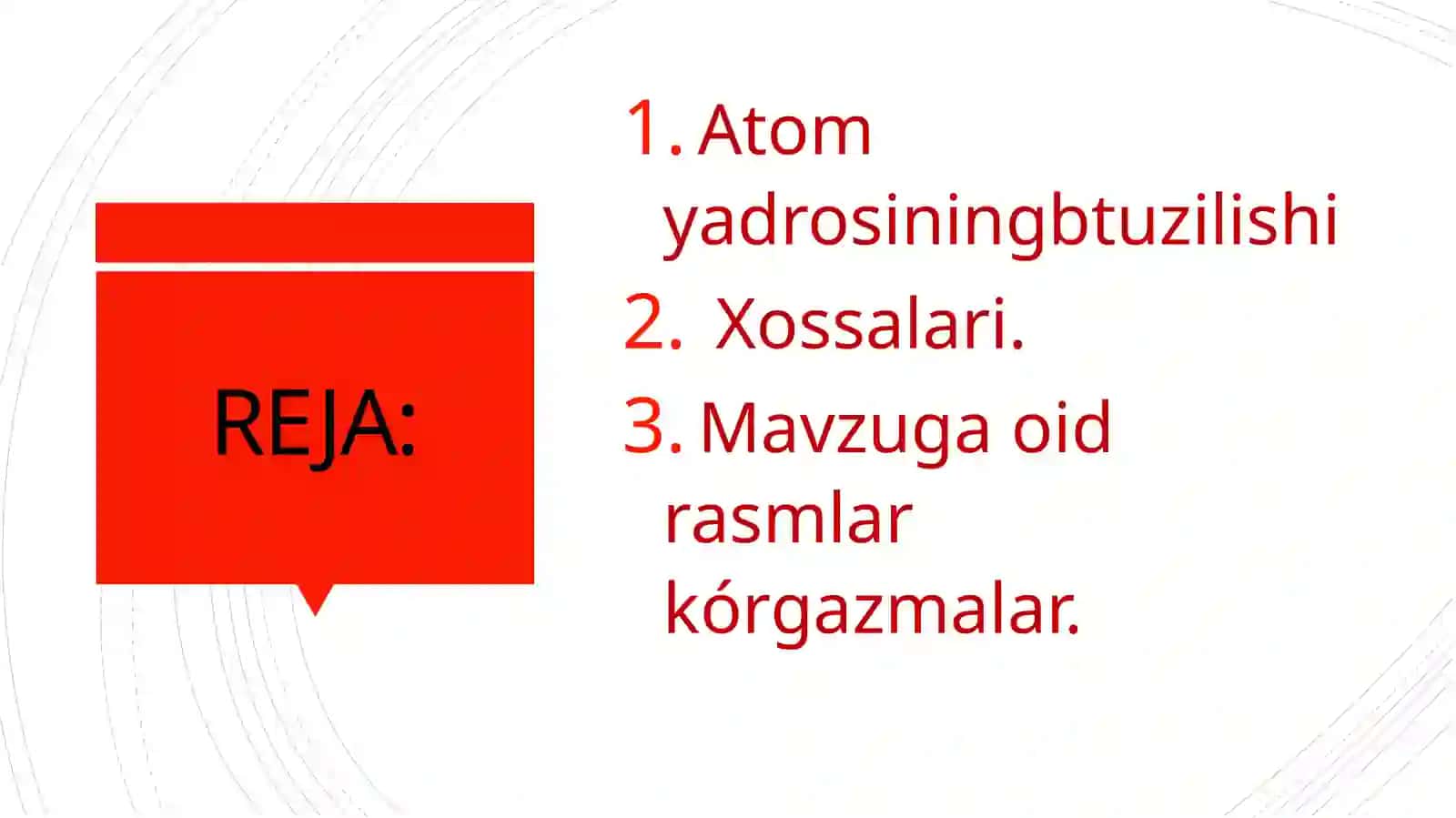 REJA:

1. Atom yadrosiningbtuzilishi
2. Xossalari.
3. Mavzuga oid rasmlar kórgazmalar.